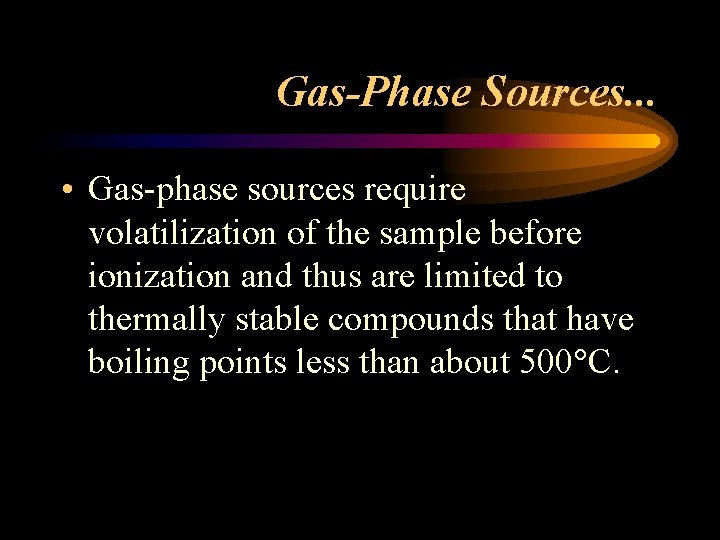 Gas-Phase Sources...

• Gas-phase sources require volatilization of the sample before ionization and thus are limited to thermally stable compounds that have boiling points less than about 500°C.